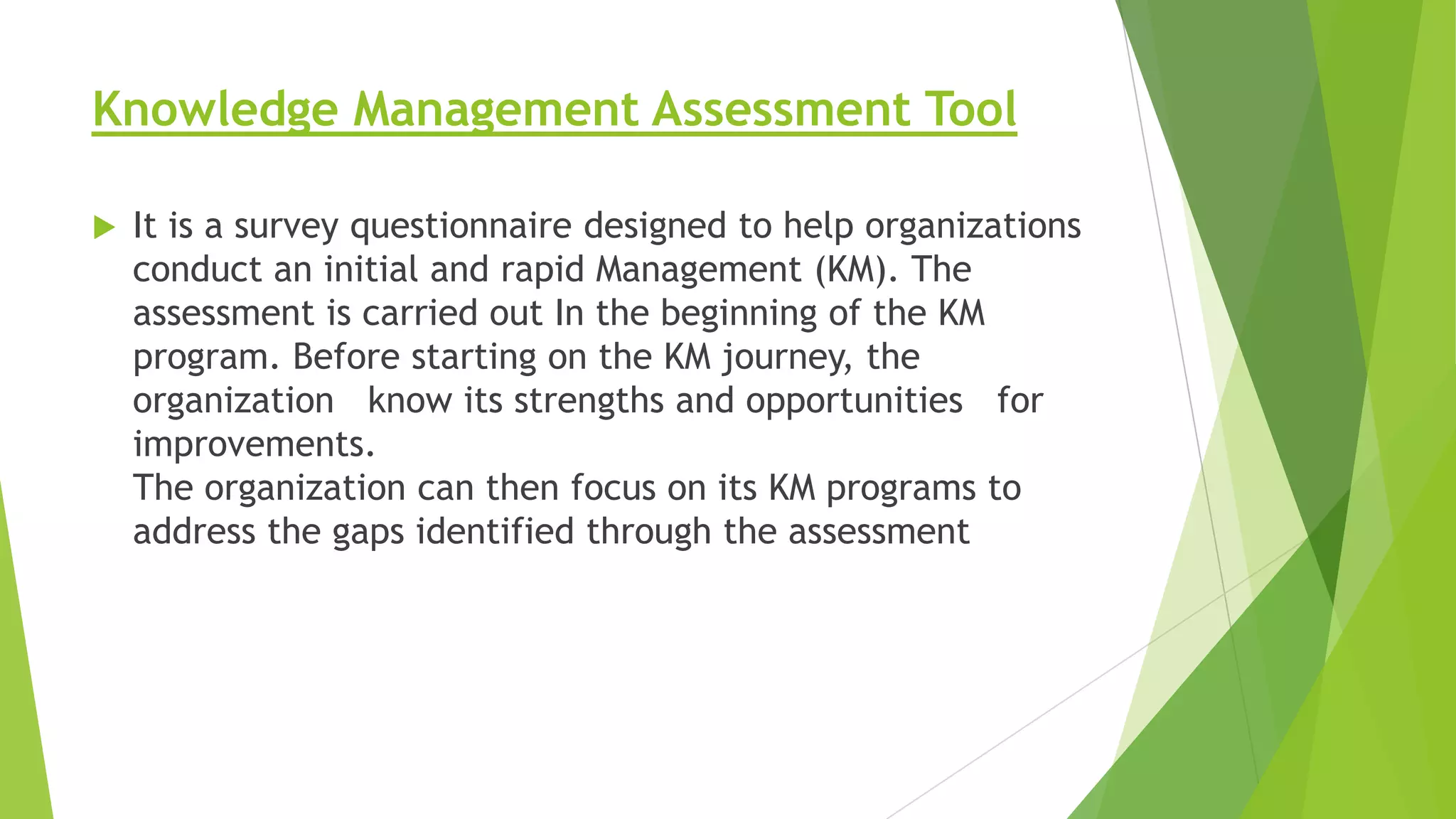 Knowledge Management Assessment Tool

It is a survey questionnaire designed to help organizations conduct an initial and rapid Management (KM). The assessment is carried out In the beginning of the KM program. Before starting on the KM journey, the organization know its strengths and opportunities for improvements.
The organization can then focus on its KM programs to address the gaps identified through the assessment